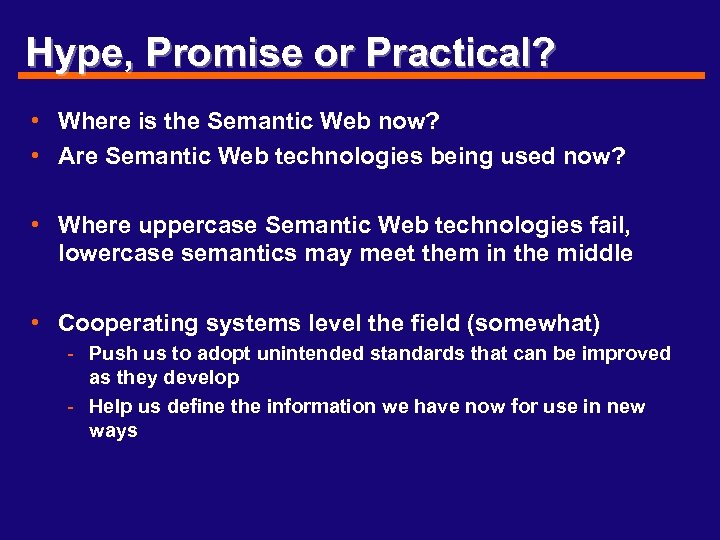 Hype, Promise or Practical?

• Where is the Semantic Web now?
• Are Semantic Web technologies being used now?

• Where uppercase Semantic Web technologies fail, lowercase semantics may meet them in the middle

• Cooperating systems level the field (somewhat)
- Push us to adopt unintended standards that can be improved as they develop
- Help us define the information we have now for use in new ways